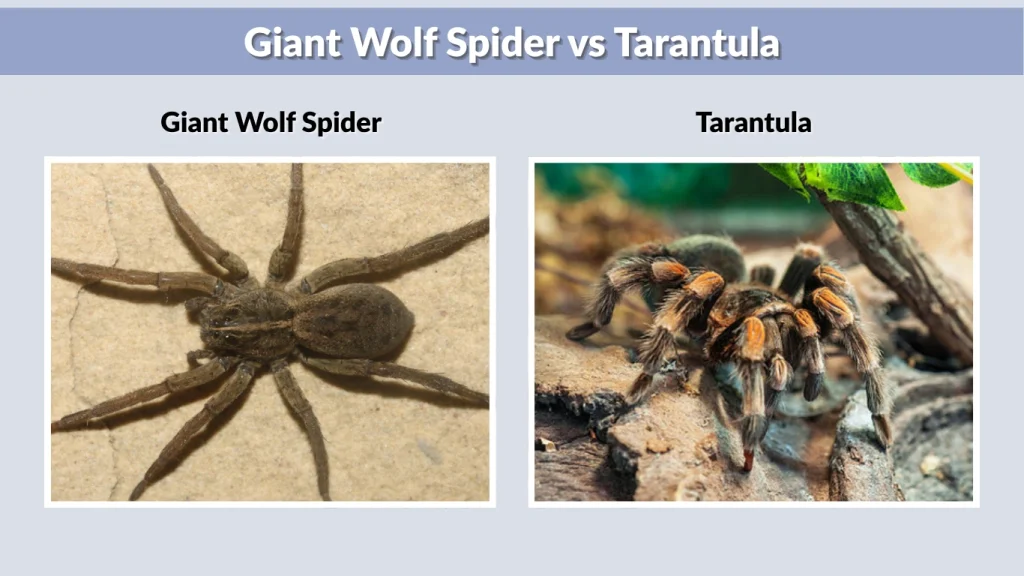 Giant Wolf Spider vs Tarantula

Giant Wolf Spider

Tarantula